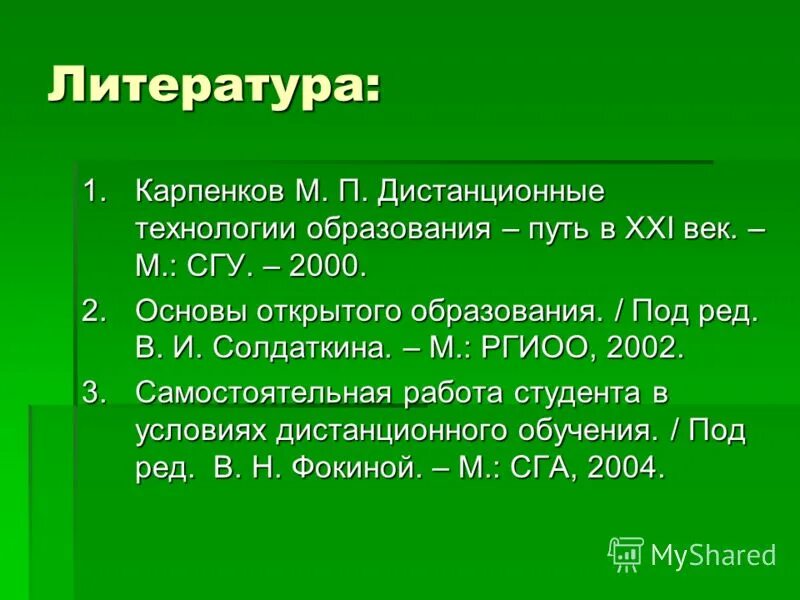 Литература:

1. Карпенков М. П. Дистанционные технологии образования – путь в XXI век. – М.: СГУ. – 2000.
2. Основы открытого образования. / Под ред. В. И. Солдаткина. – М.: РГИОО, 2002.
3. Самостоятельная работа студента в условиях дистанционного обучения. / Под ред. В. Н. Фокиной. – М.: СГА, 2004.

MyShared